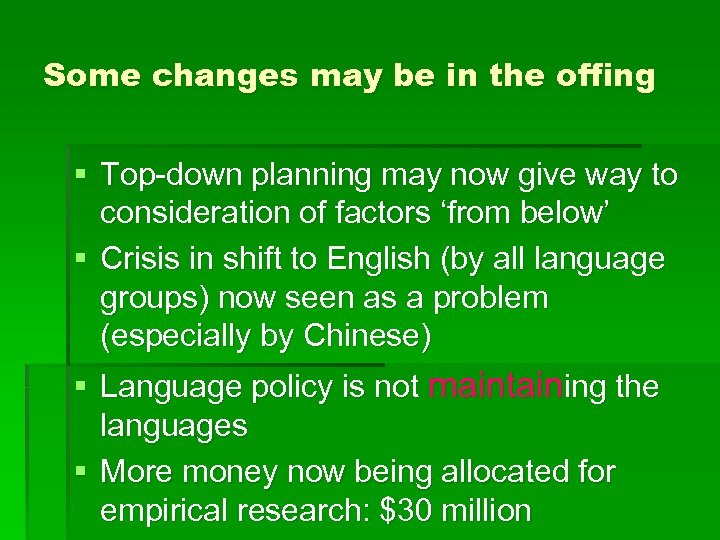 Some changes may be in the offing

▪ Top-down planning may now give way to consideration of factors ‘from below’
▪ Crisis in shift to English (by all language groups) now seen as a problem (especially by Chinese)
▪ Language policy is not maintaining the languages
▪ More money now being allocated for empirical research: \$30 million